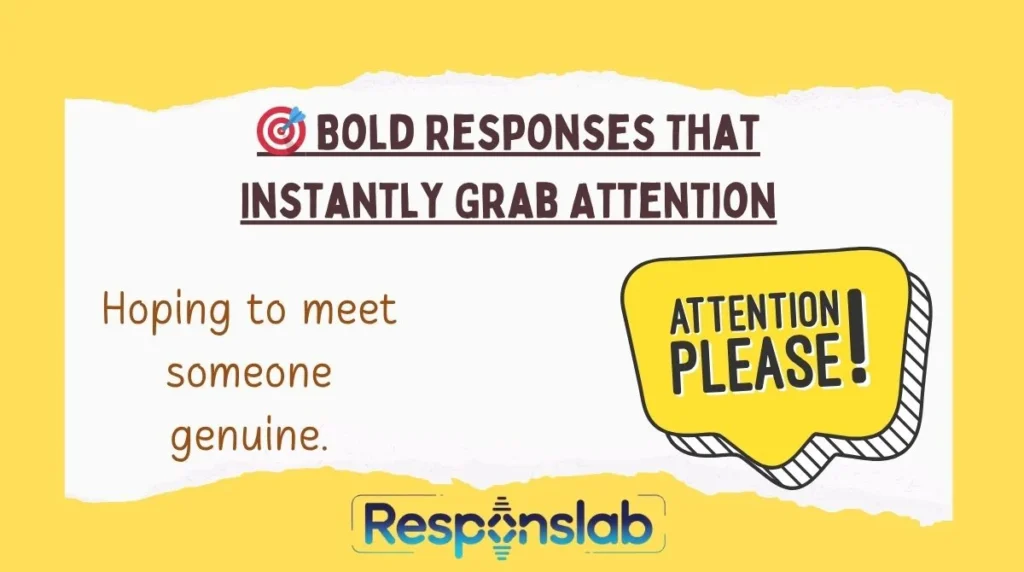 🎯 BOLD RESPONSES THAT INSTANTLY GRAB ATTENTION

Hoping to meet someone genuine.

ATTENTION PLEASE!

Responslab